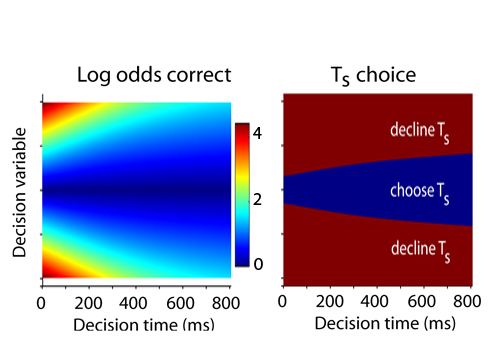 Log odds correct

Decision variable

4

2

0

0 200 400 600 800

Decision time (ms)

$T_S$ choice

decline $T_S$

choose $T_S$

decline $T_S$

0 200 400 600 800

Decision time (ms)